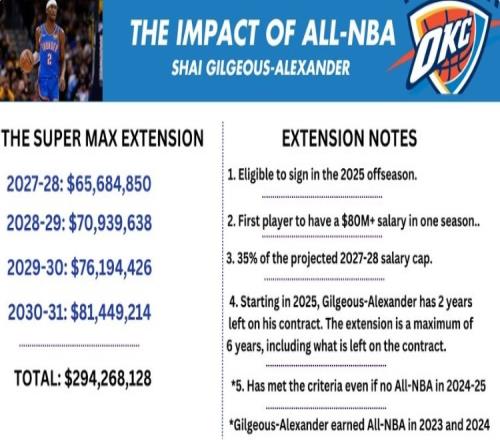 THE IMPACT OF ALL-NBA
SHAI GILGEOUS-ALEXANDER

OKC

THE SUPER MAX EXTENSION

2027-28: $65,684,850

2028-29: $70,939,638

2029-30: $76,194,426

2030-31: $81,449,214

TOTAL: $294,268,128

EXTENSION NOTES

1. Eligible to sign in the 2025 offseason.

2. First player to have a $80M+ salary in one season..

3. 35% of the projected 2027-28 salary cap.

4. Starting in 2025, Gilgeous-Alexander has 2 years left on his contract. The extension is a maximum of 6 years, including what is left on the contract.

*5. Has met the criteria even if no All-NBA in 2024-25

*Gilgeous-Alexander earned All-NBA in 2023 and 2024